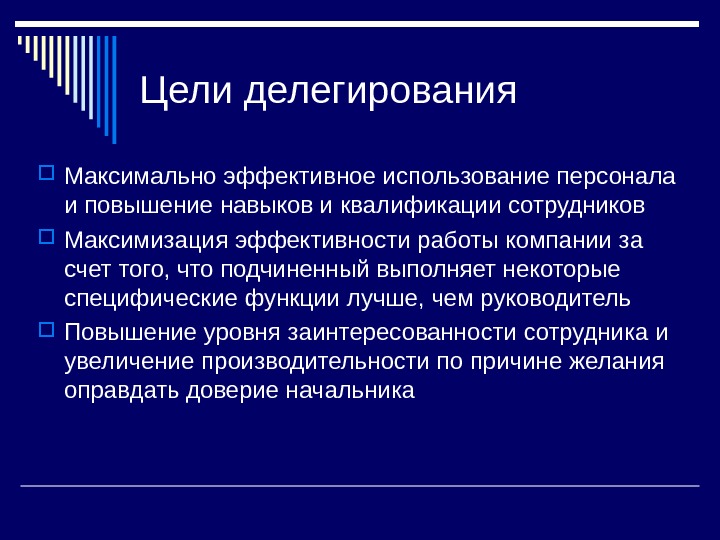 Цели делегирования

Максимально эффективное использование персонала и повышение навыков и квалификации сотрудников

Максимизация эффективности работы компании за счет того, что подчиненный выполняет некоторые специфические функции лучше, чем руководитель

Повышение уровня заинтересованности сотрудника и увеличение производительности по причине желания оправдать доверие начальника